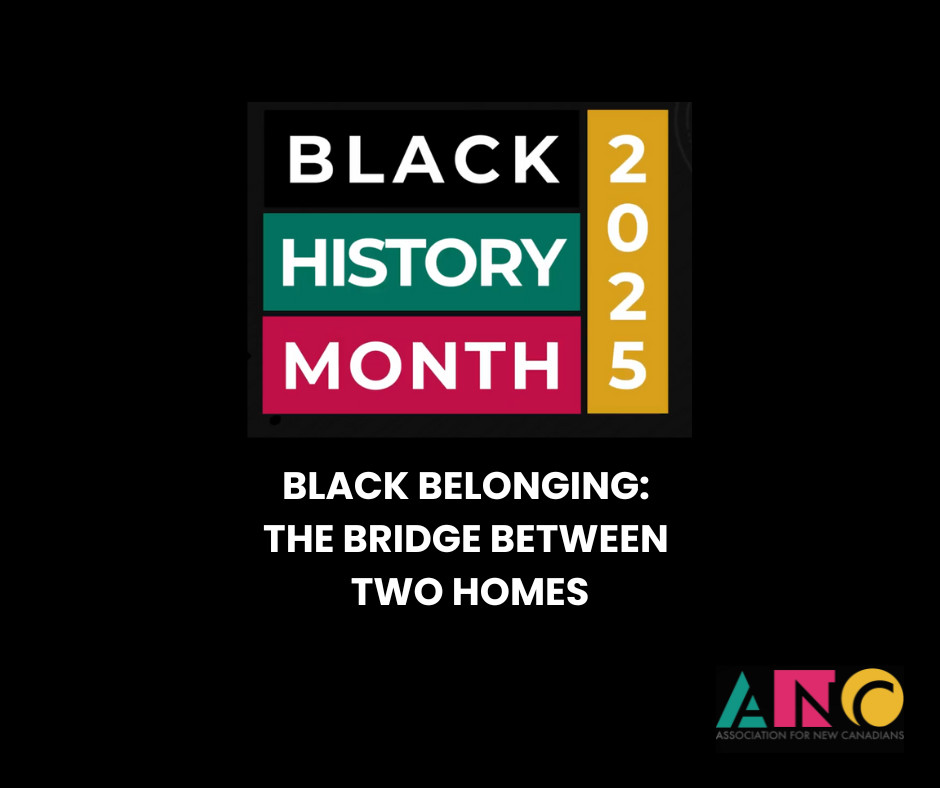 BLACK
HISTORY
MONTH
2025

BLACK BELONGING:
THE BRIDGE BETWEEN
TWO HOMES

ANC
ASSOCIATION FOR NEW CANADIANS